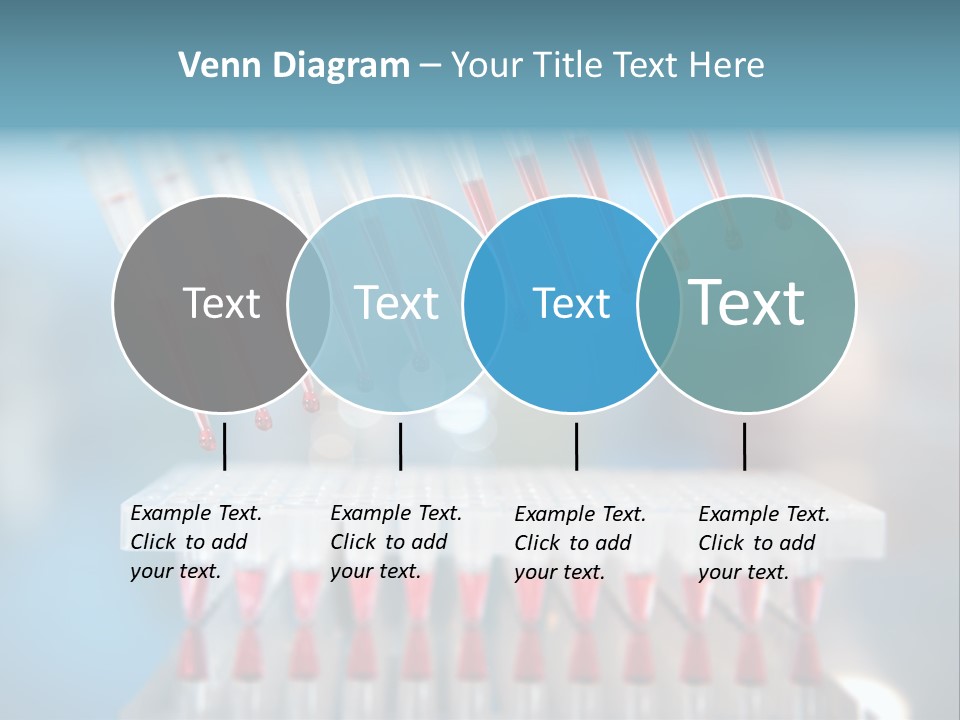 Venn Diagram – Your Title Text Here

Text

Text

Text

Text

Example Text. Click to add your text.

Example Text. Click to add your text.

Example Text. Click to add your text.

Example Text. Click to add your text.